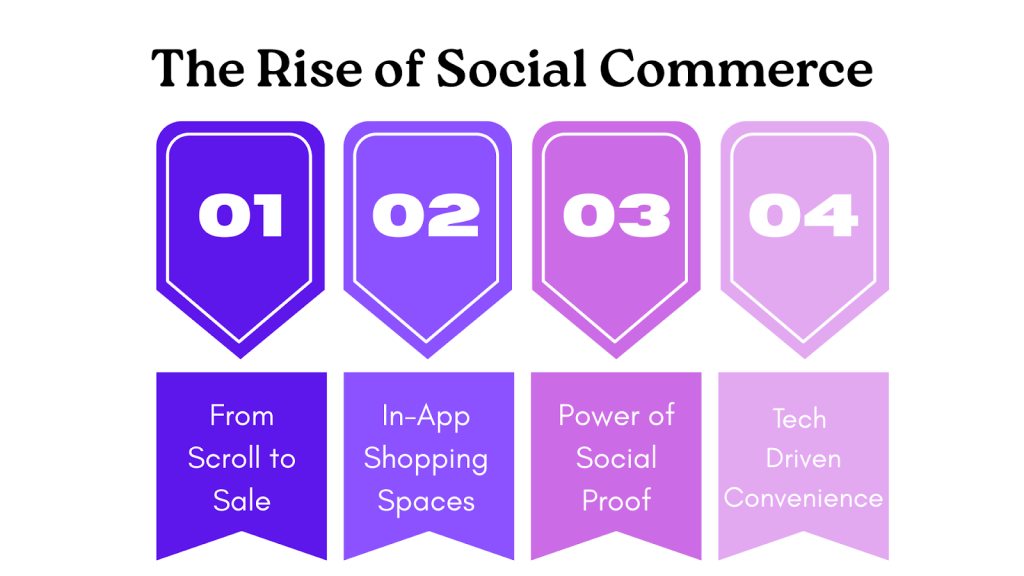 The Rise of Social Commerce

01

From Scroll to Sale

02

In-App Shopping Spaces

03

Power of Social Proof

04

Tech Driven Convenience